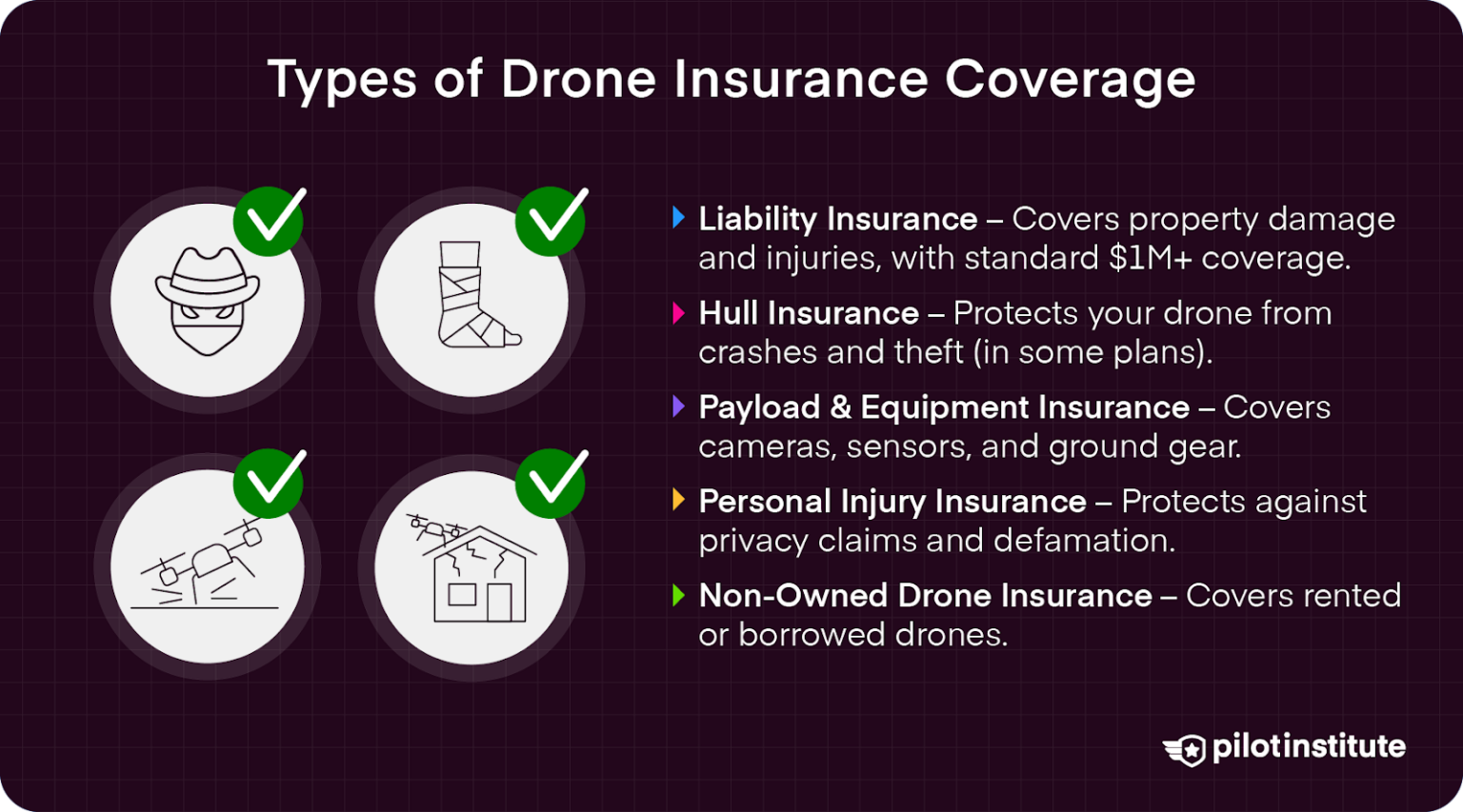 Types of Drone Insurance Coverage

Liability Insurance – Covers property damage and injuries, with standard \$1M+ coverage.

Hull Insurance – Protects your drone from crashes and theft (in some plans).

Payload & Equipment Insurance – Covers cameras, sensors, and ground gear.

Personal Injury Insurance – Protects against privacy claims and defamation.

Non-Owned Drone Insurance – Covers rented or borrowed drones.

pilotinstitute